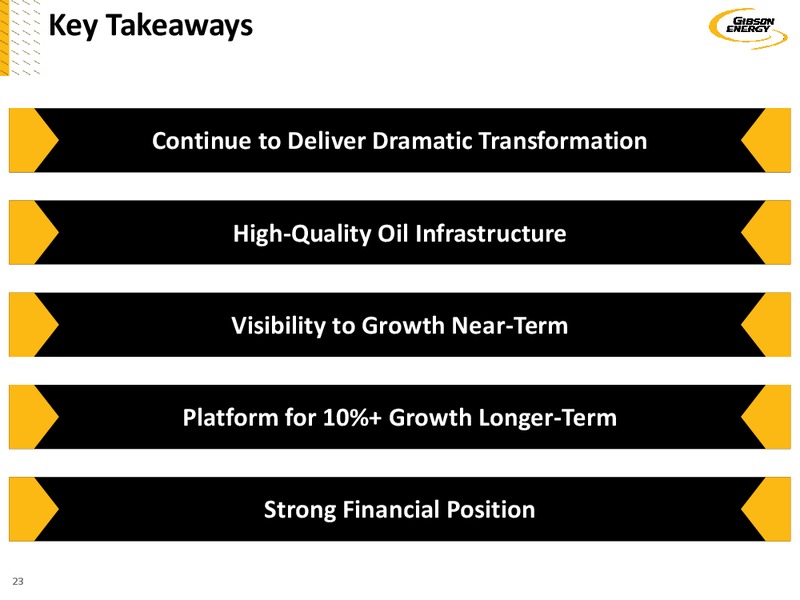 Key Takeaways

GIBSON ENERGY

Continue to Deliver Dramatic Transformation

High-Quality Oil Infrastructure

Visibility to Growth Near-Term

Platform for 10%+ Growth Longer-Term

Strong Financial Position

23